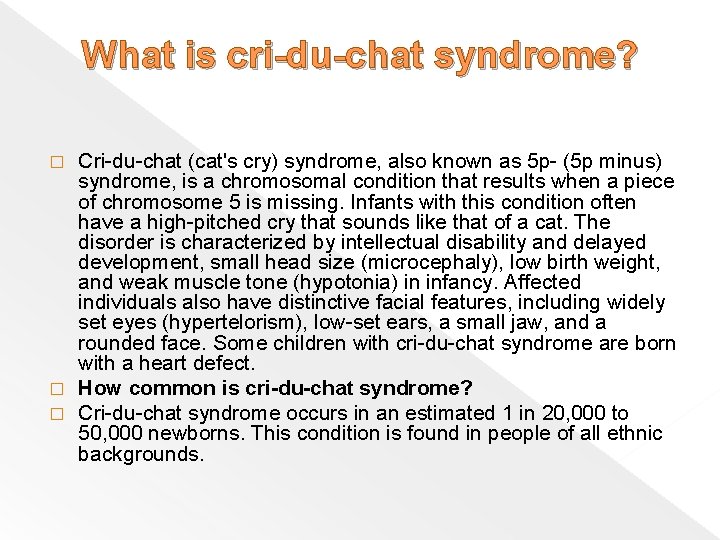 What is cri-du-chat syndrome?

□ Cri-du-chat (cat's cry) syndrome, also known as 5p- (5p minus) syndrome, is a chromosomal condition that results when a piece of chromosome 5 is missing. Infants with this condition often have a high-pitched cry that sounds like that of a cat. The disorder is characterized by intellectual disability and delayed development, small head size (microcephaly), low birth weight, and weak muscle tone (hypotonia) in infancy. Affected individuals also have distinctive facial features, including widely set eyes (hypertelorism), low-set ears, a small jaw, and a rounded face. Some children with cri-du-chat syndrome are born with a heart defect.

□ How common is cri-du-chat syndrome?

□ Cri-du-chat syndrome occurs in an estimated 1 in 20,000 to 50,000 newborns. This condition is found in people of all ethnic backgrounds.